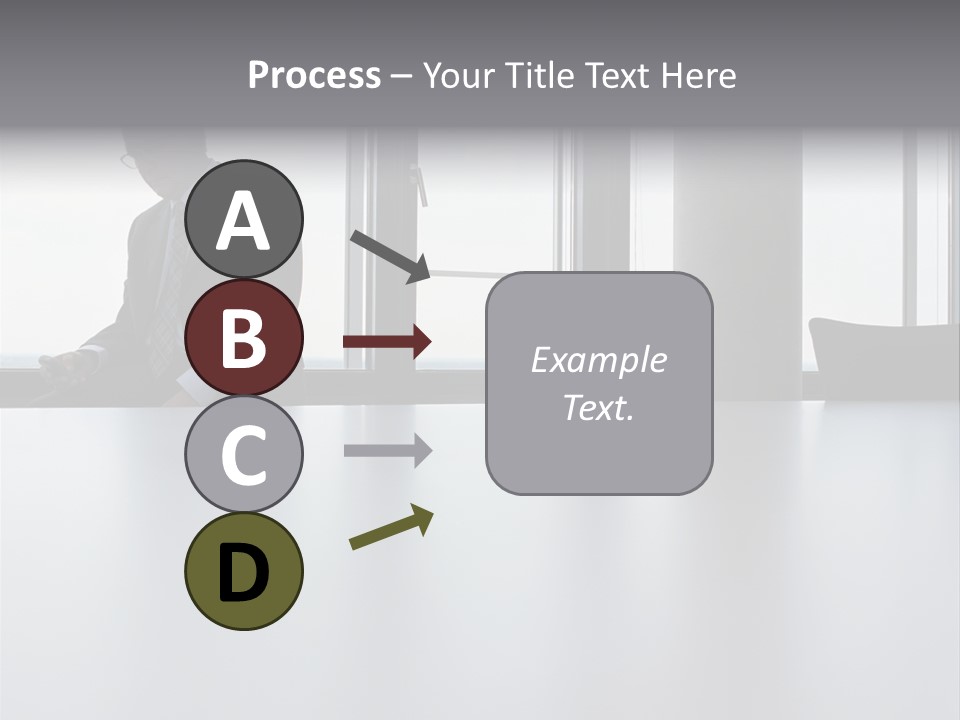 Process – Your Title Text Here

A

B

C

D

Example Text.